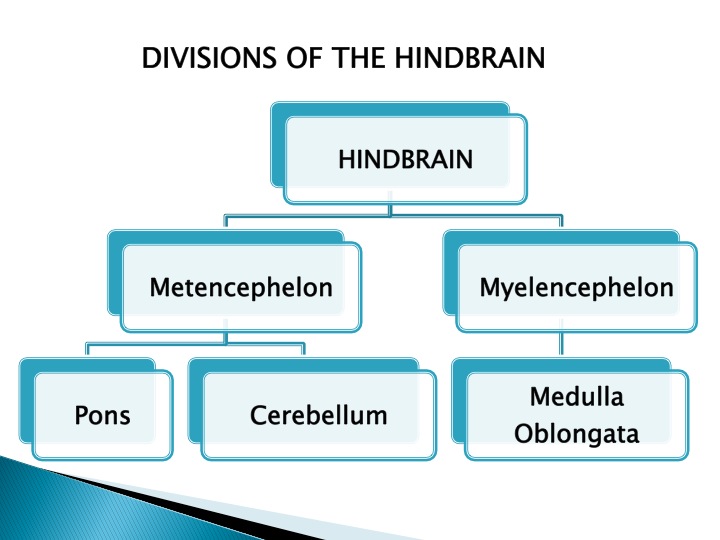 DIVISIONS OF THE HINDBRAIN

HINDBRAIN

Metencephelon

Myelencephelon

Pons

Cerebellum

Medulla Oblongata